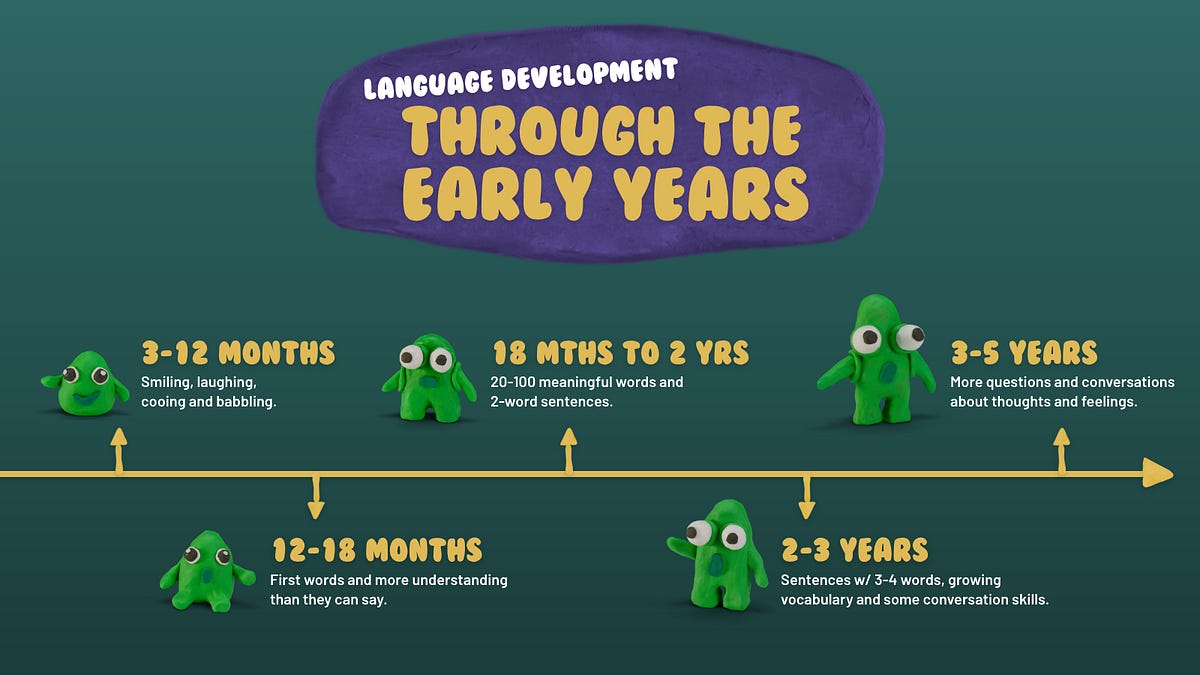 LANGUAGE DEVELOPMENT
THROUGH THE EARLY YEARS

3-12 MONTHS
Smiling, laughing, cooing and babbling.

12-18 MONTHS
First words and more understanding than they can say.

18 MTHS TO 2 YRS
20-100 meaningful words and 2-word sentences.

2-3 YEARS
Sentences w/ 3-4 words, growing vocabulary and some conversation skills.

3-5 YEARS
More questions and conversations about thoughts and feelings.